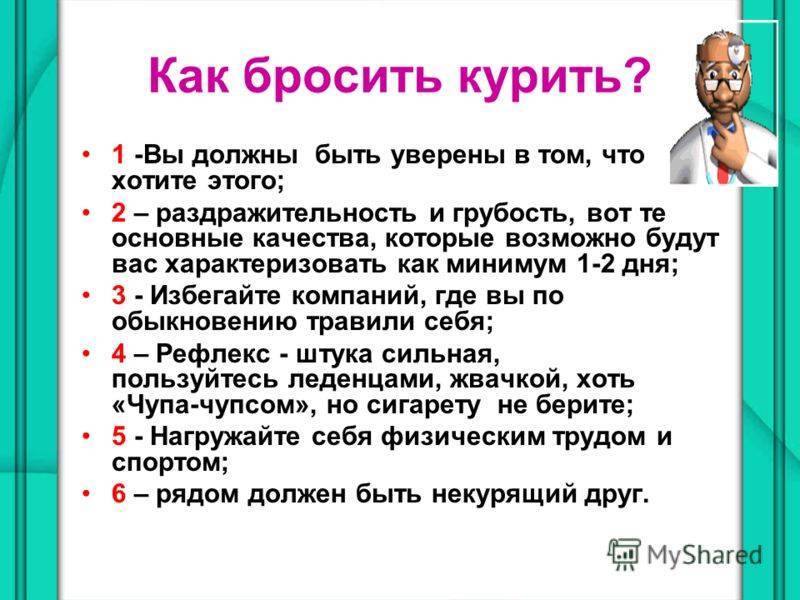 Как бросить курить?

• 1 -Вы должны быть уверены в том, что хотите этого;
• 2 – раздражительность и грубость, вот те основные качества, которые возможно будут вас характеризовать как минимум 1-2 дня;
• 3 - Избегайте компаний, где вы по обыкновению травили себя;
• 4 – Рефлекс - штука сильная, пользуйтесь леденцами, жвачкой, хоть «Чупа-чупсом», но сигарету не берите;
• 5 - Нагружайте себя физическим трудом и спортом;
• 6 – рядом должен быть некурящий друг.

MyShared